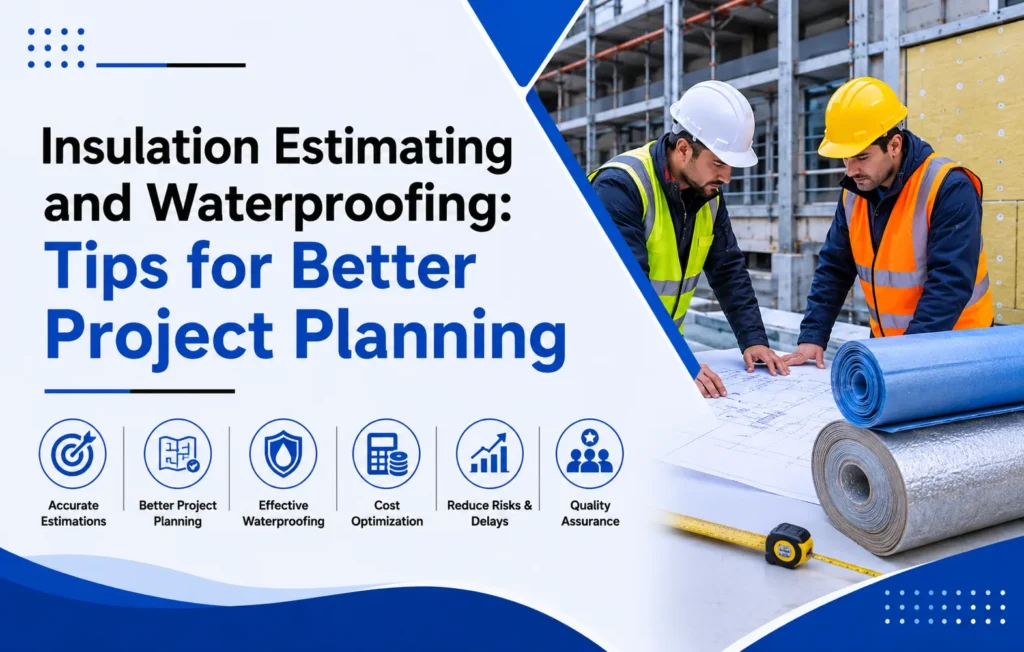 Insulation Estimating and Waterproofing: Tips for Better Project Planning

Accurate Estimations

Better Project Planning

Effective Waterproofing

Cost Optimization

Reduce Risks & Delays

Quality Assurance